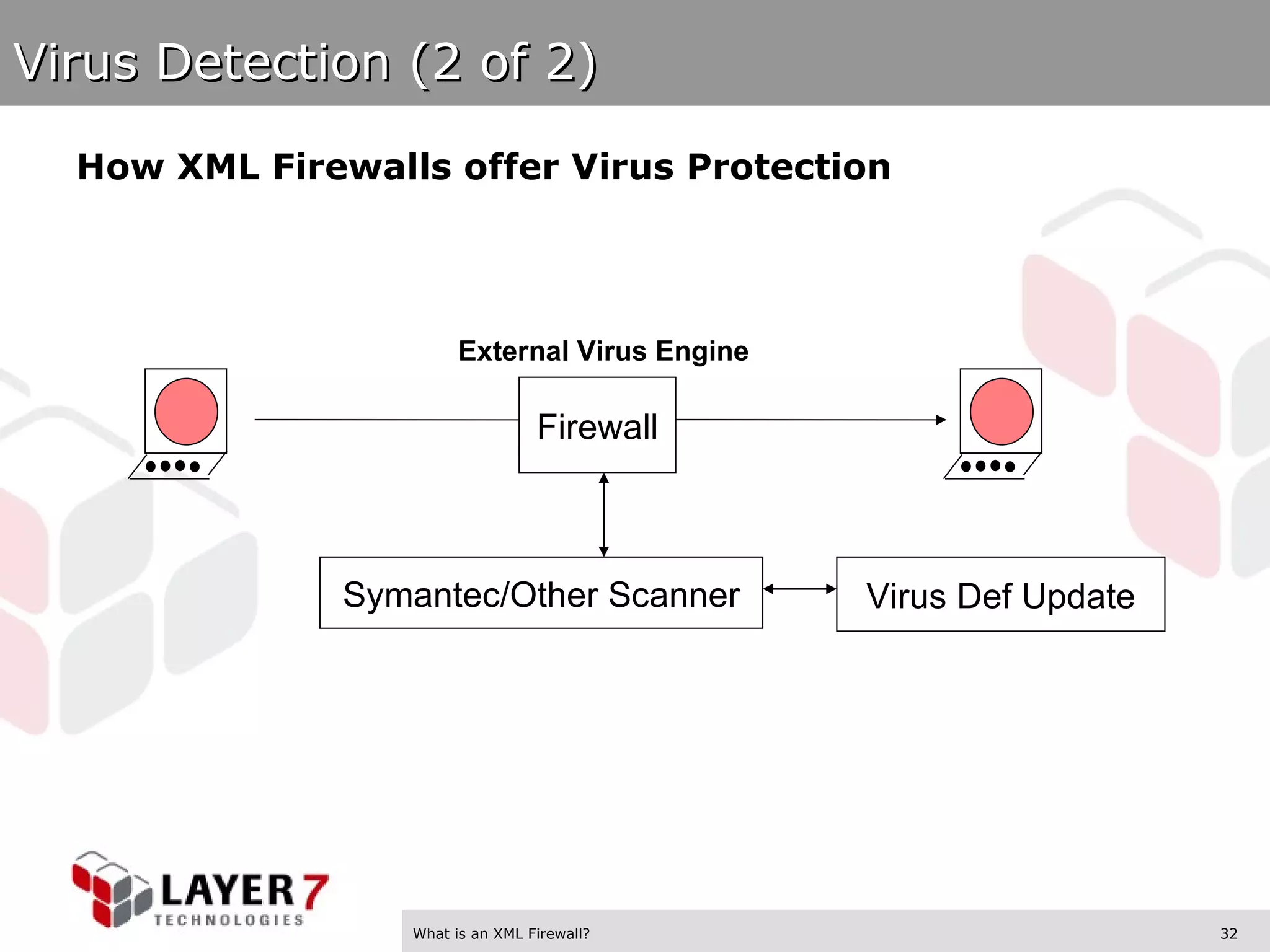 Virus Detection (2 of 2)

How XML Firewalls offer Virus Protection

External Virus Engine

Firewall

Symantec/Other Scanner

Virus Def Update

LAYER 7
TECHNOLOGIES

What is an XML Firewall?

32